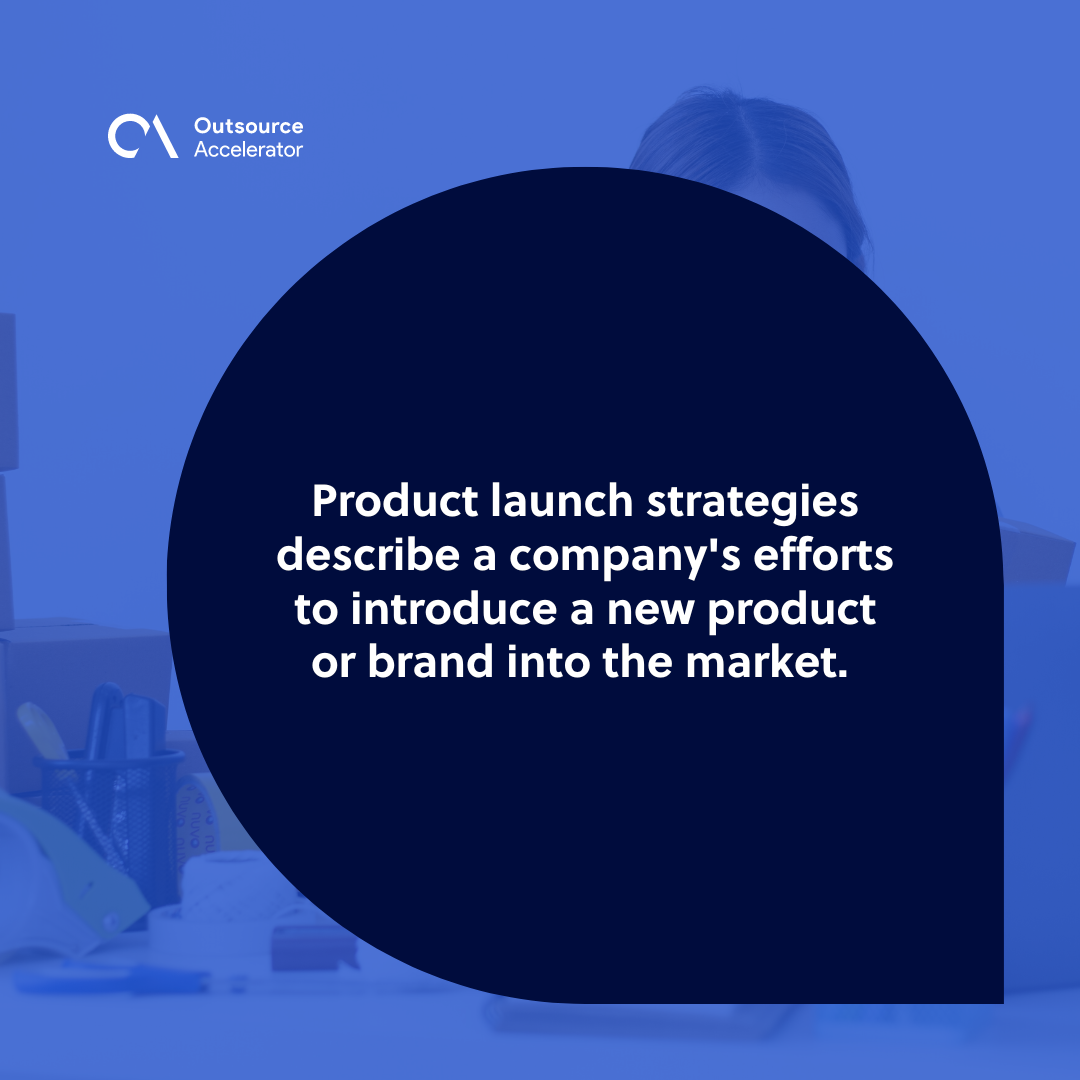 Outsource Accelerator

Product launch strategies describe a company's efforts to introduce a new product or brand into the market.